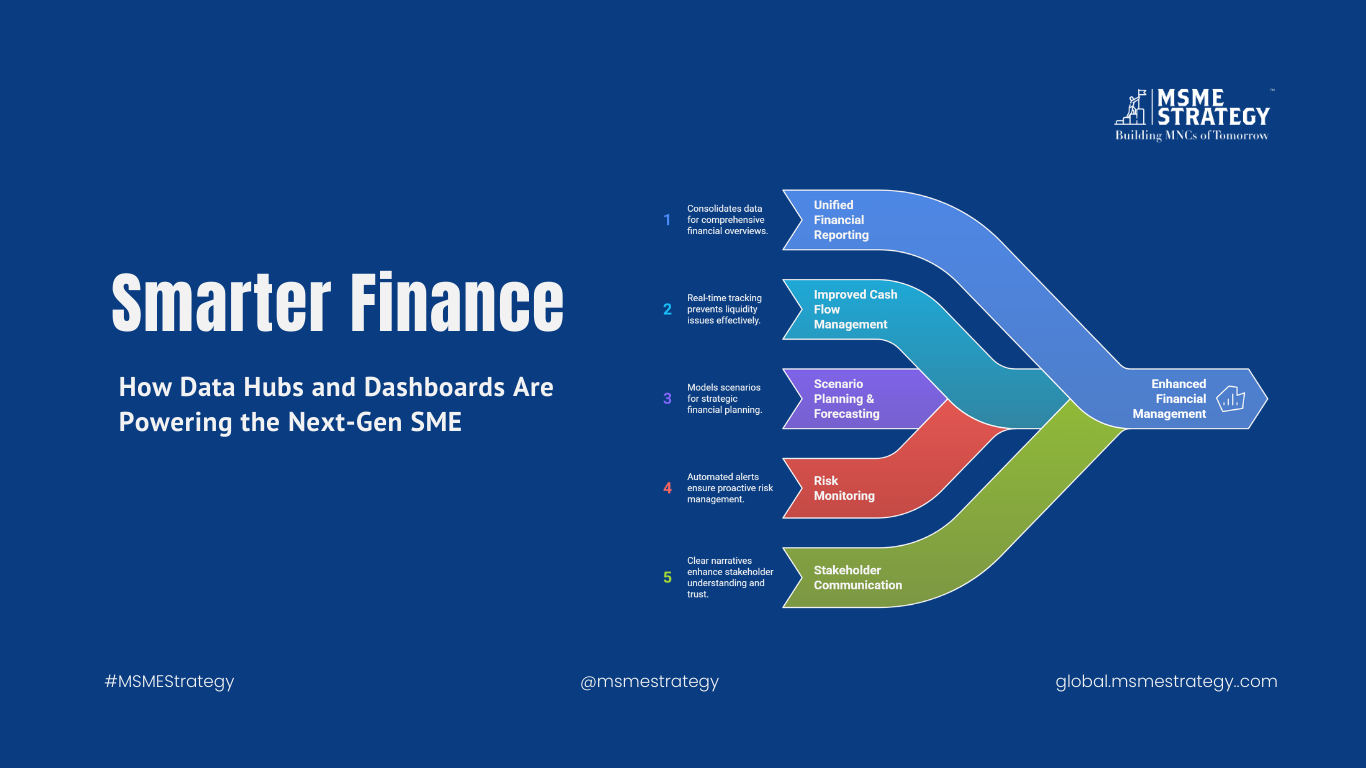 MSME STRATEGY™
Building MNCs of Tomorrow

Smarter Finance

How Data Hubs and Dashboards Are Powering the Next-Gen SME

1 Consolidates data for comprehensive financial overviews.
Unified Financial Reporting

2 Real-time tracking prevents liquidity issues effectively.
Improved Cash Flow Management

3 Models scenarios for strategic financial planning.
Scenario Planning & Forecasting

4 Automated alerts ensure proactive risk management.
Risk Monitoring

5 Clear narratives enhance stakeholder understanding and trust.
Stakeholder Communication

Enhanced Financial Management

#MSMEStrategy

@msmestrategy

global.msmestrategy..com